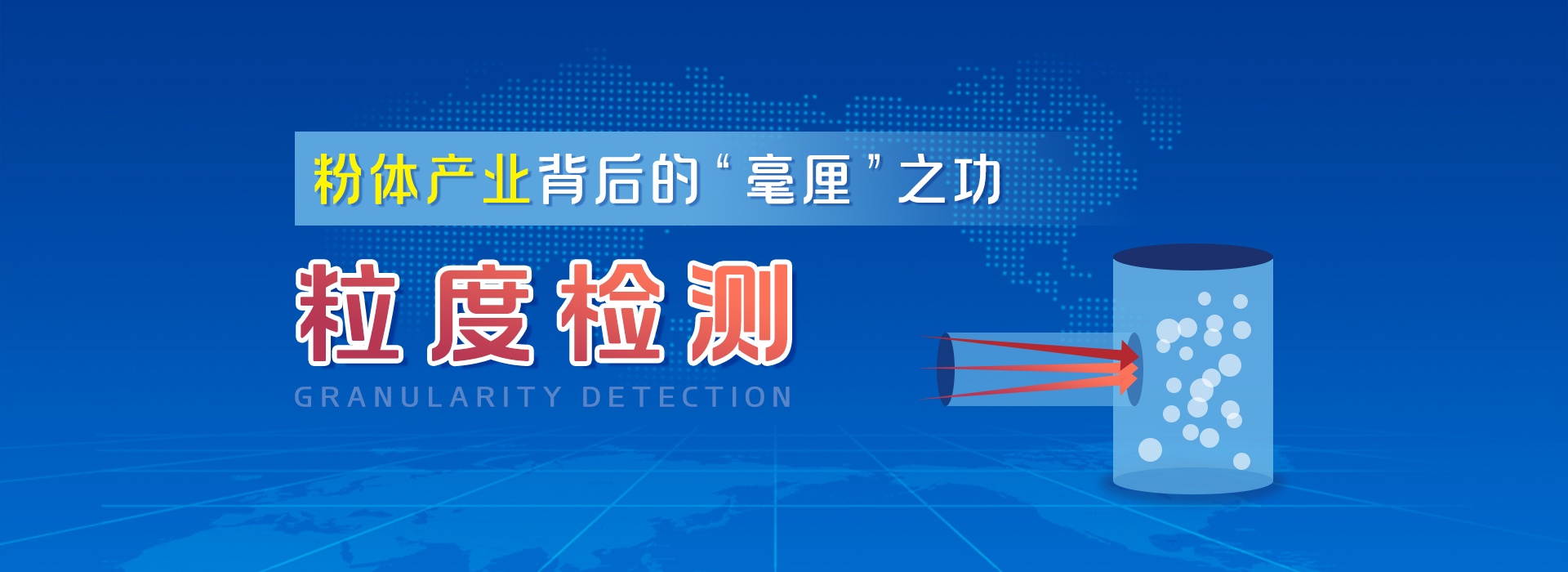 粉体产业背后的“毫厘”之功

粒度检测

GRANULARITY DETECTION